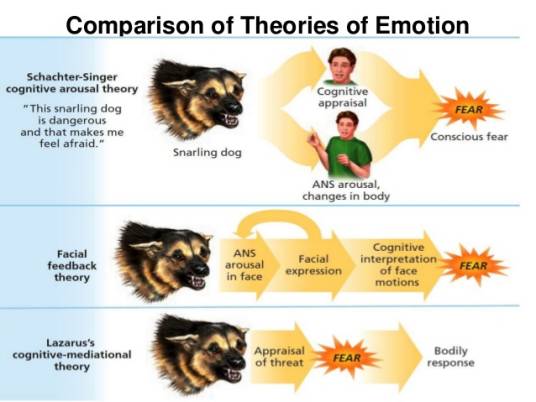 Comparison of Theories of Emotion

Schachter-Singer cognitive arousal theory

"This snarling dog is dangerous and that makes me feel afraid."

Snarling dog

Cognitive appraisal

ANS arousal, changes in body

FEAR

Conscious fear

Facial feedback theory

ANS arousal in face

Facial expression

Cognitive interpretation of face motions

FEAR

Lazarus's cognitive-mediational theory

Appraisal of threat

FEAR

Bodily response